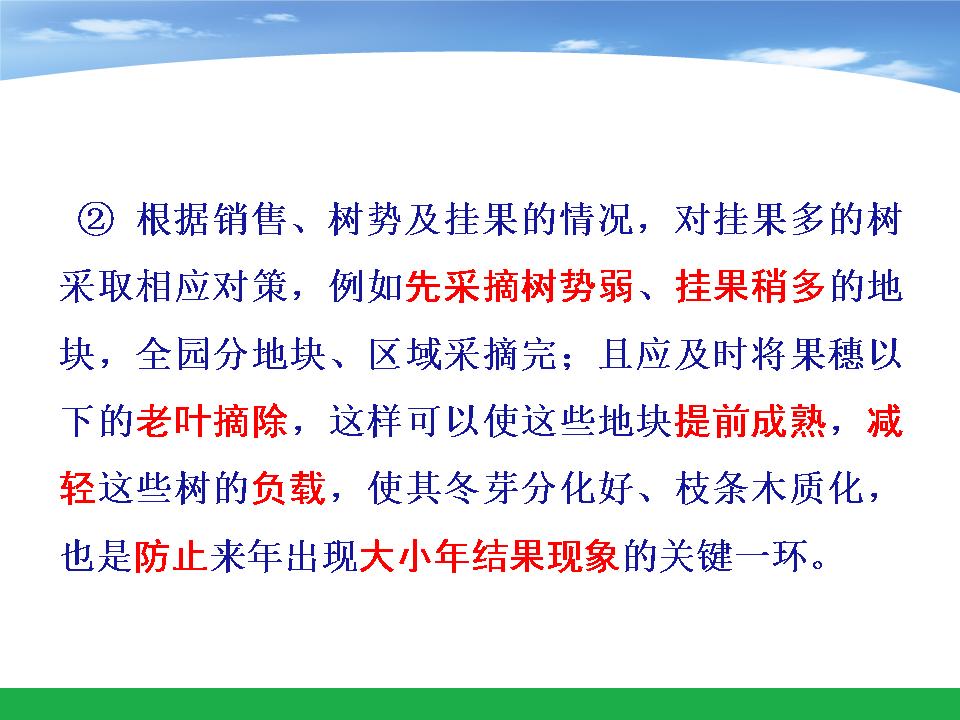 ② 根据销售、树势及挂果的情况，对挂果多的树采取相应对策，例如先采摘树势弱、挂果稍多的地块，全园分地块、区域采摘完；且应及时将果穗以下的老叶摘除，这样可以使这些地块提前成熟，减轻这些树的负载，使其冬芽分化好、枝条木质化，也是防止来年出现大小年结果现象的关键一环。